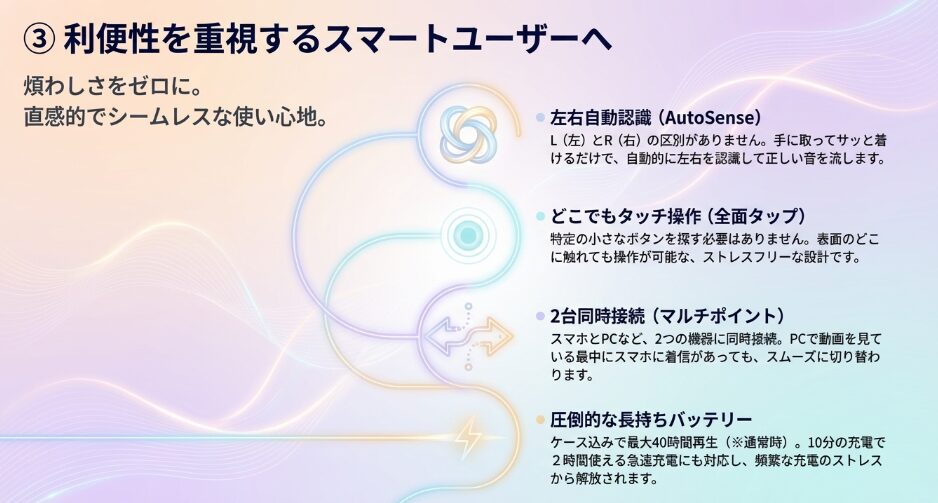 ③ 利便性を重視するスマートユーザーへ

煩わしさをゼロに。
直感的でシームレスな使い心地。

左右自動認識（AutoSense）
L（左）とR（右）の区別がありません。手に取ってサッと着けるだけで、自動的に左右を認識して正しい音を流します。

どこでもタッチ操作（全面タップ）
特定の小さなボタンを探す必要はありません。表面のどこに触れても操作が可能な、ストレスフリーな設計です。

2台同時接続（マルチポイント）
スマホとPCなど、2つの機器に同時接続。PCで動画を見ている最中にスマホに着信があっても、スムーズに切り替わります。

圧倒的な長持ちバッテリー
ケース込みで最大40時間再生（※通常時）。10分の充電で２時間使える急速充電にも対応し、頻繁な充電のストレスから解放されます。